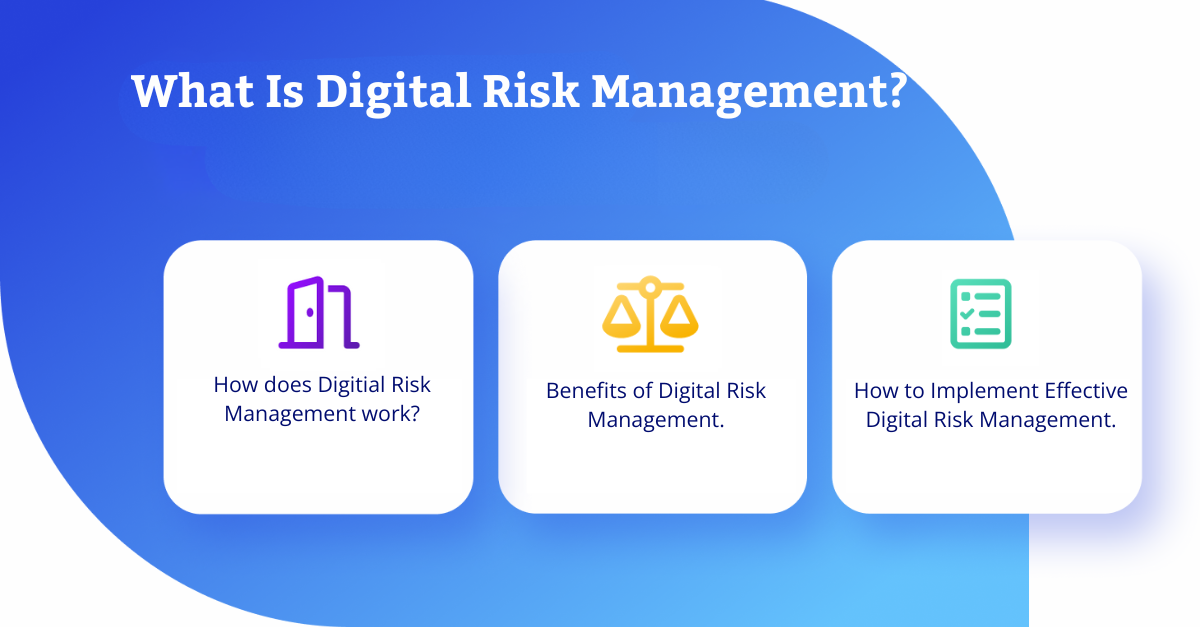 What Is Digital Risk Management?

How does Digitial Risk Management work?

Benefits of Digital Risk Management.

How to Implement Effective Digital Risk Management.